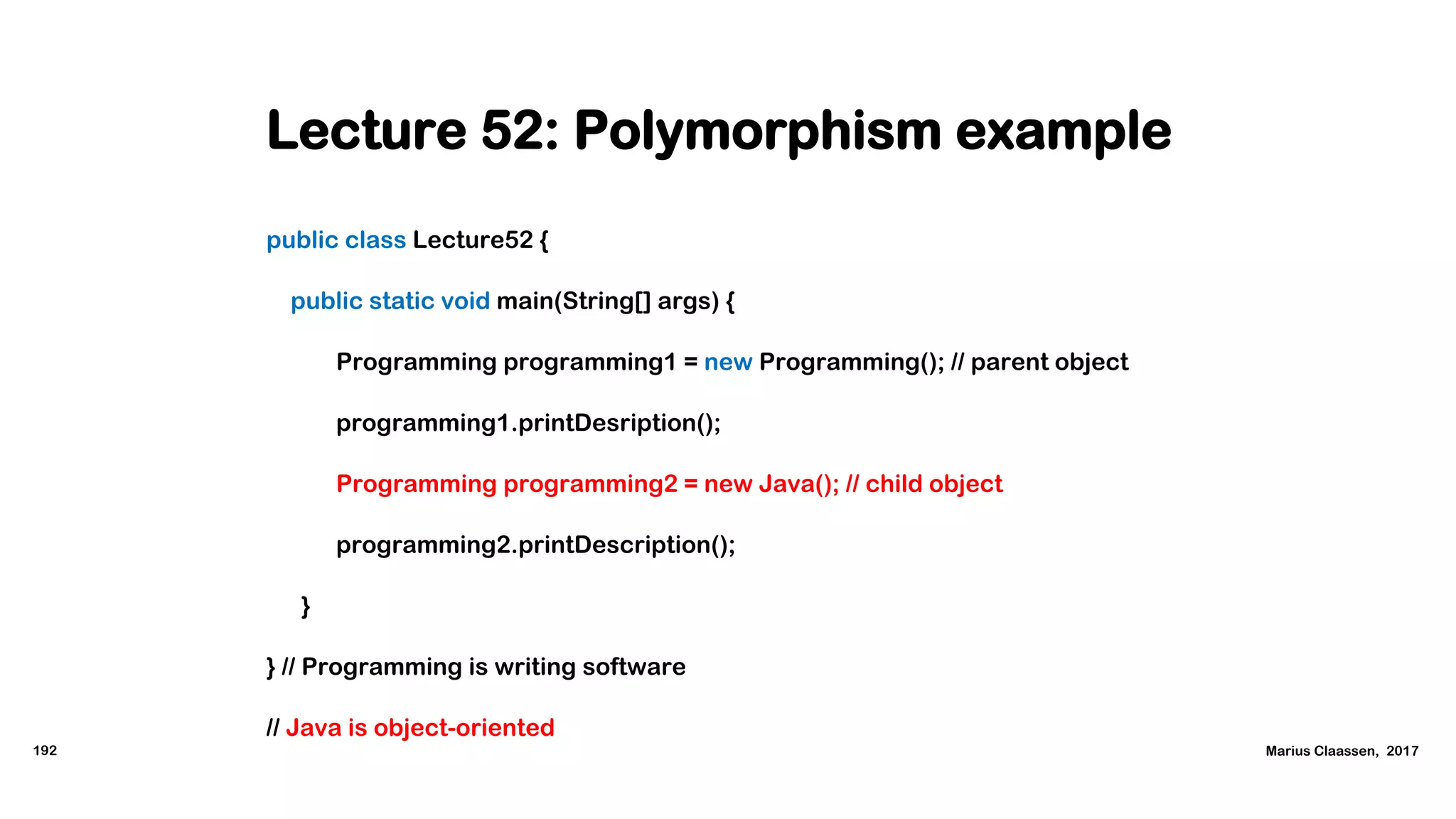 Lecture 52: Polymorphism example

public class Lecture52 {

public static void main(String[] args) {

Programming programming1 = new Programming(); // parent object

programming1.printDesription();

Programming programming2 = new Java(); // child object

programming2.printDescription();

}

} // Programming is writing software

// Java is object-oriented

192

Marius Claassen, 2017